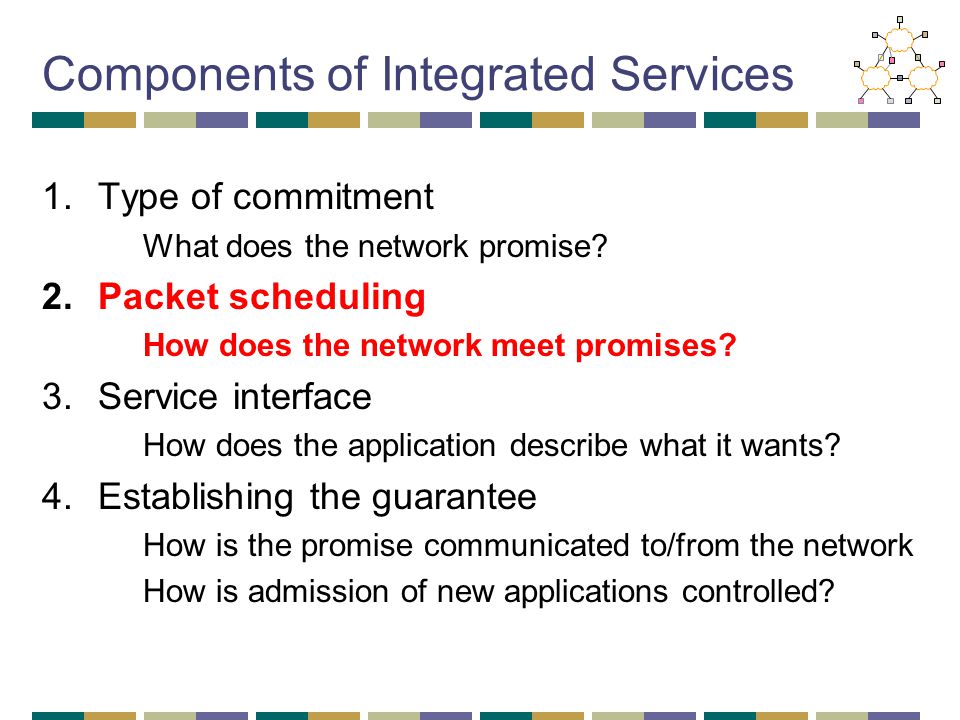 Components of Integrated Services

1. Type of commitment

What does the network promise?

2. Packet scheduling

How does the network meet promises?

3. Service interface

How does the application describe what it wants?

4. Establishing the guarantee

How is the promise communicated to/from the network

How is admission of new applications controlled?